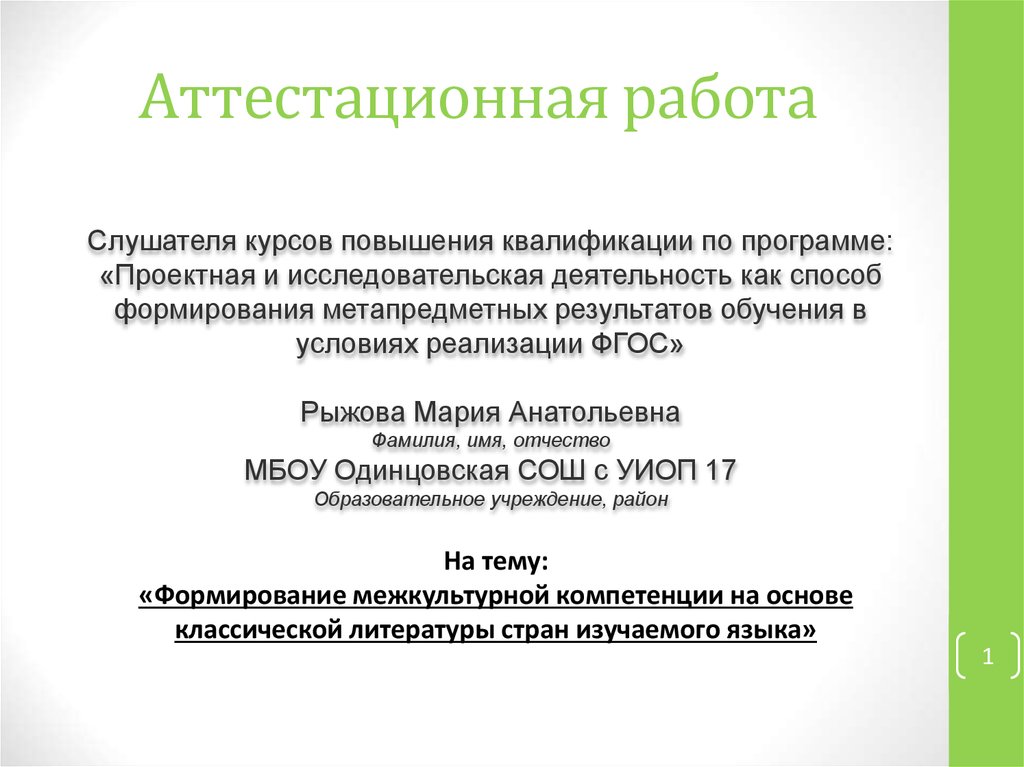 Аттестационная работа

Слушателя курсов повышения квалификации по программе: «Проектная и исследовательская деятельность как способ формирования метапредметных результатов обучения в условиях реализации ФГОС»

Рыжова Мария Анатольевна
Фамилия, имя, отчество
МБОУ Одинцовская СОШ с УИОП 17
Образовательное учреждение, район

На тему:
«Формирование межкультурной компетенции на основе классической литературы стран изучаемого языка»

1